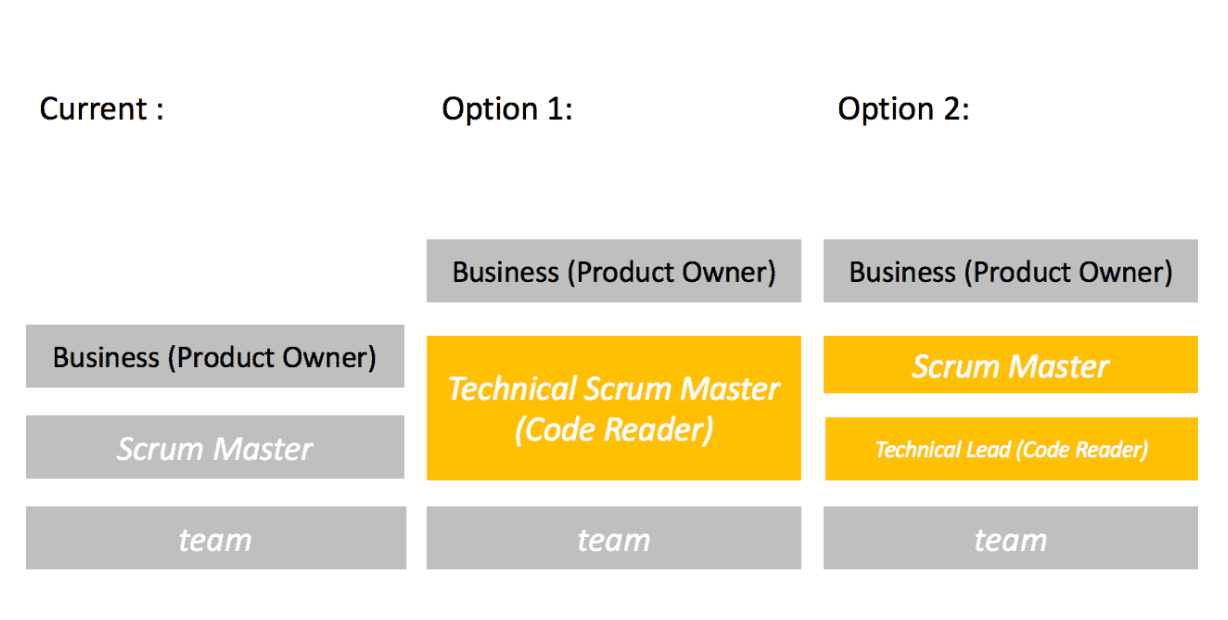 Current :

Business (Product Owner)

Scrum Master

team

Option 1:

Business (Product Owner)

Technical Scrum Master (Code Reader)

team

Option 2:

Business (Product Owner)

Scrum Master

Technical Lead (Code Reader)

team